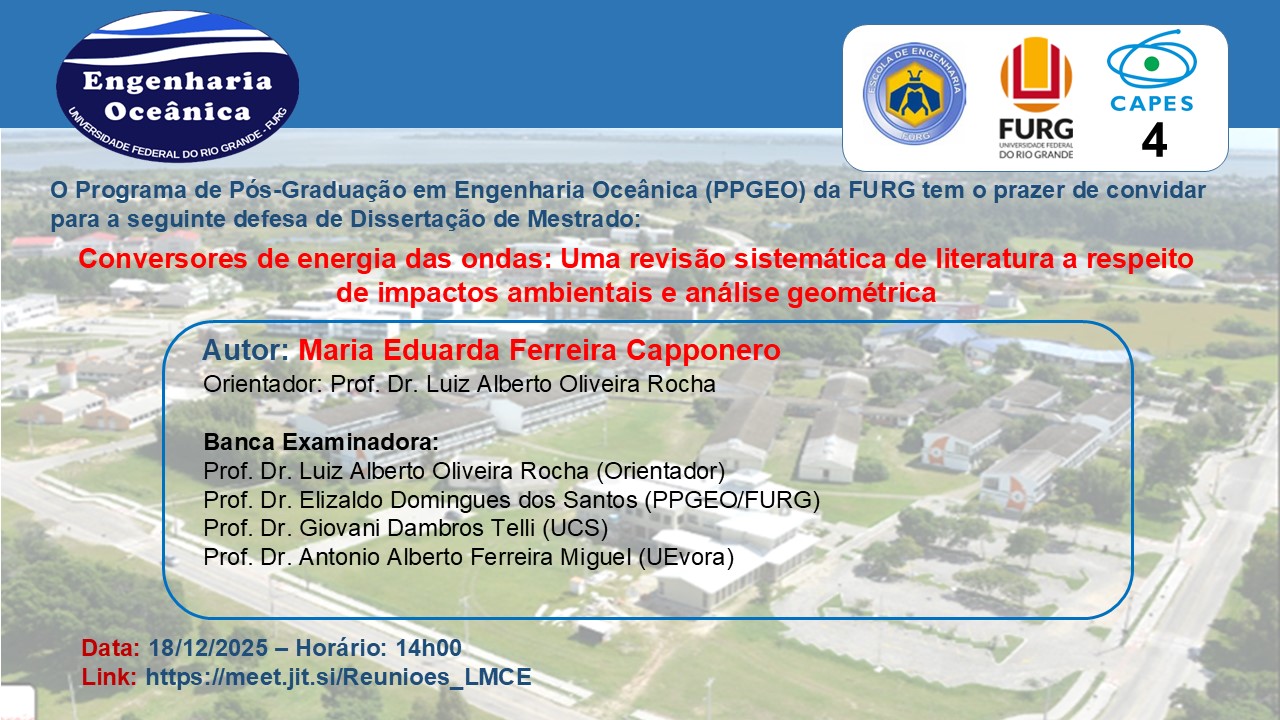 Engenharia Oceânica
UNIVERSIDADE FEDERAL DO RIO GRANDE - FURG

ESCOLA DE ENGENHARIA
FURG

FURG
UNIVERSIDADE FEDERAL DO RIO GRANDE

CAPES
4

O Programa de Pós-Graduação em Engenharia Oceânica (PPGEO) da FURG tem o prazer de convidar para a seguinte defesa de Dissertação de Mestrado:

Conversores de energia das ondas: Uma revisão sistemática de literatura a respeito de impactos ambientais e análise geométrica

Autor: Maria Eduarda Ferreira Capponero
Orientador: Prof. Dr. Luiz Alberto Oliveira Rocha

Banca Examinadora:
Prof. Dr. Luiz Alberto Oliveira Rocha (Orientador)
Prof. Dr. Elizaldo Domingues dos Santos (PPGEO/FURG)
Prof. Dr. Giovani Dambros Telli (UCS)
Prof. Dr. Antonio Alberto Ferreira Miguel (UEvora)

Data: 18/12/2025 – Horário: 14h00
Link: https://meet.jit.si/Reunioes_LMCE